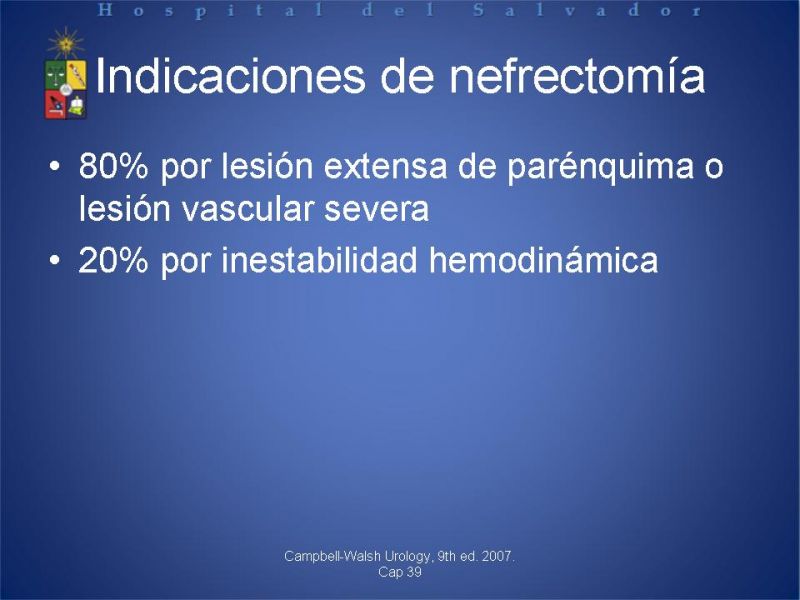 Hospital del Salvador

Indicaciones de nefrectomía

• 80% por lesión extensa de parénquima o lesión vascular severa
• 20% por inestabilidad hemodinámica

Campbell-Walsh Urology, 9th ed. 2007.
Cap 39